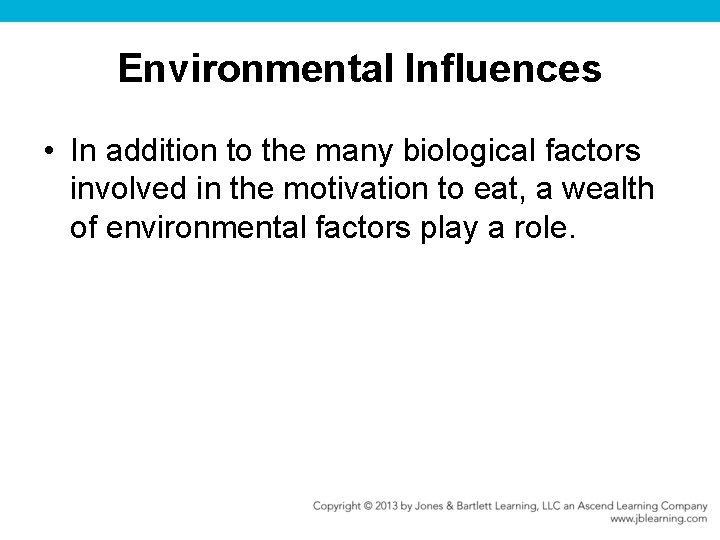 Environmental Influences

• In addition to the many biological factors involved in the motivation to eat, a wealth of environmental factors play a role.

Copyright © 2013 by Jones & Bartlett Learning, LLC an Ascend Learning Company
www.jblearning.com